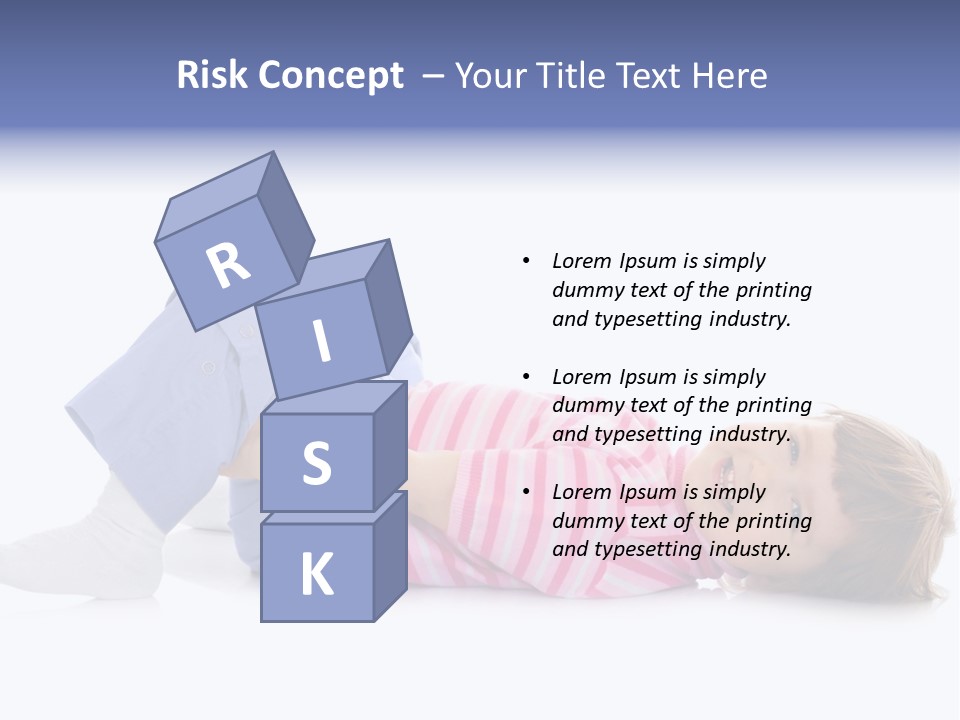 Risk Concept – Your Title Text Here

R
I
S
K

• Lorem Ipsum is simply dummy text of the printing and typesetting industry.

• Lorem Ipsum is simply dummy text of the printing and typesetting industry.

• Lorem Ipsum is simply dummy text of the printing and typesetting industry.